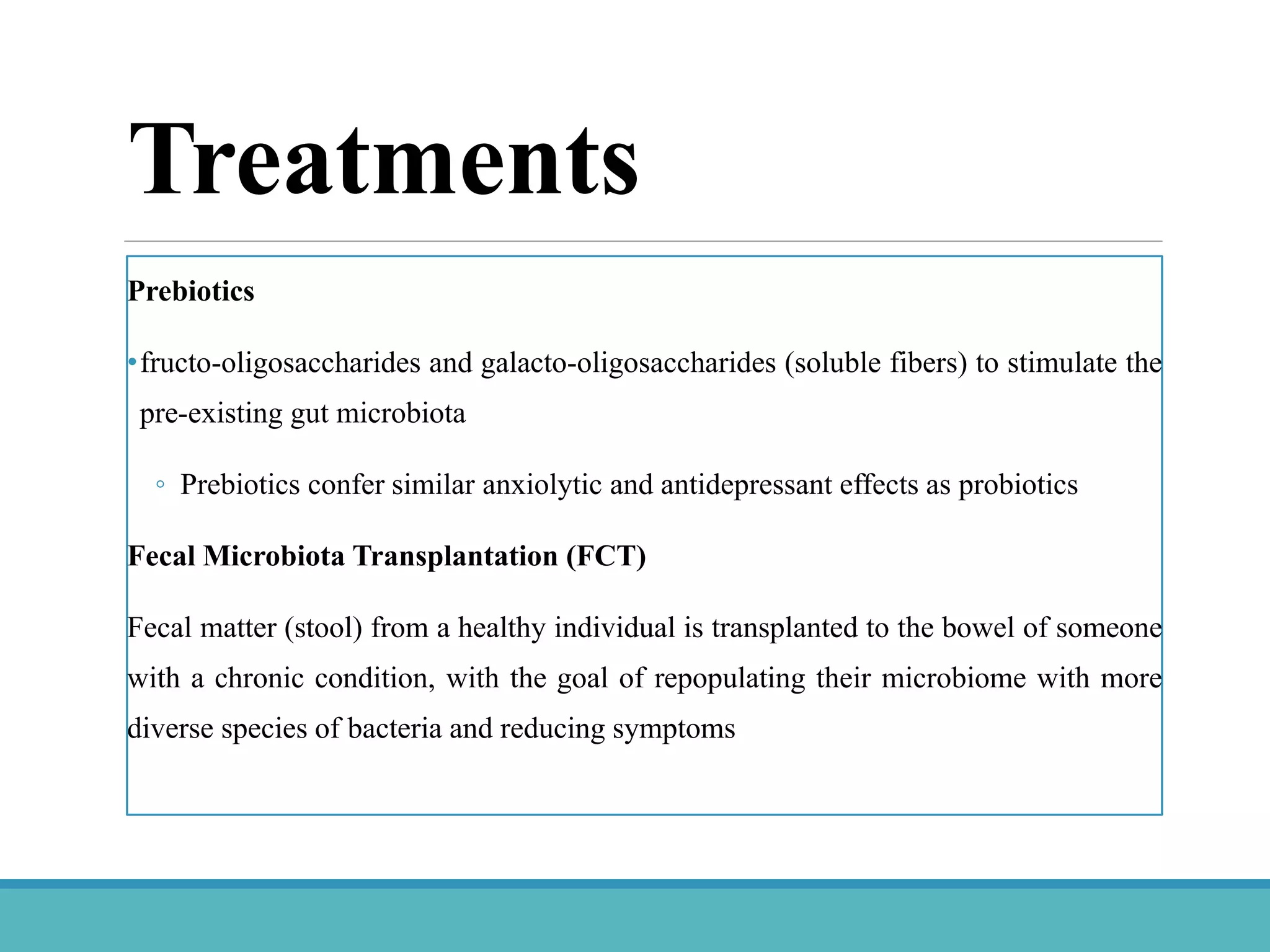 Treatments

Prebiotics

• fructo-oligosaccharides and galacto-oligosaccharides (soluble fibers) to stimulate the pre-existing gut microbiota

◦ Prebiotics confer similar anxiolytic and antidepressant effects as probiotics

Fecal Microbiota Transplantation (FCT)

Fecal matter (stool) from a healthy individual is transplanted to the bowel of someone with a chronic condition, with the goal of repopulating their microbiome with more diverse species of bacteria and reducing symptoms